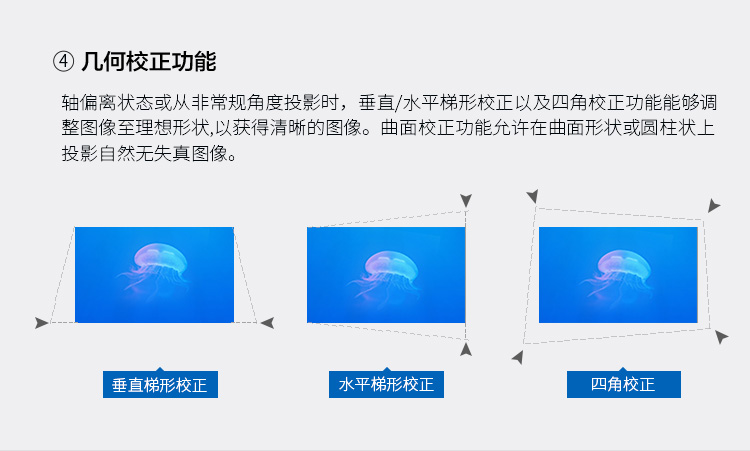 ④ 几何校正功能

轴偏离状态或从非常规角度投影时，垂直/水平梯形校正以及四角校正功能能够调整图像至理想形状,以获得清晰的图像。曲面校正功能允许在曲面形状或圆柱状上投影自然无失真图像。

垂直梯形校正

水平梯形校正

四角校正